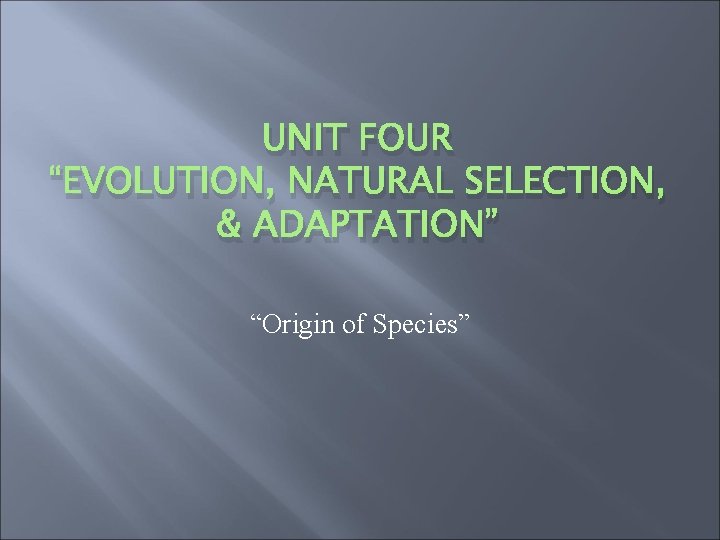 UNIT FOUR
“EVOLUTION, NATURAL SELECTION, & ADAPTATION”

“Origin of Species”